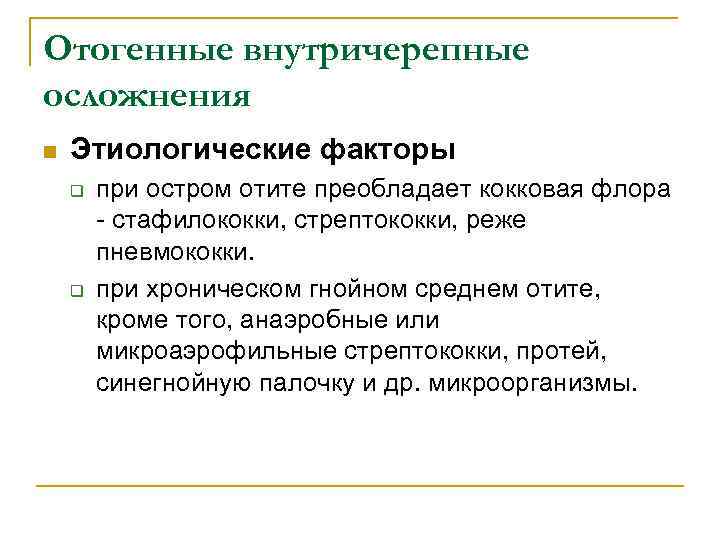 Отогенные внутричерепные осложнения

Этиологические факторы

при остром отите преобладает кокковая флора - стафилококки, стрептококки, реже пневмококки.

при хроническом гнойном среднем отите, кроме того, анаэробные или микроаэрофильные стрептококки, протей, синегнойную палочку и др. микроорганизмы.